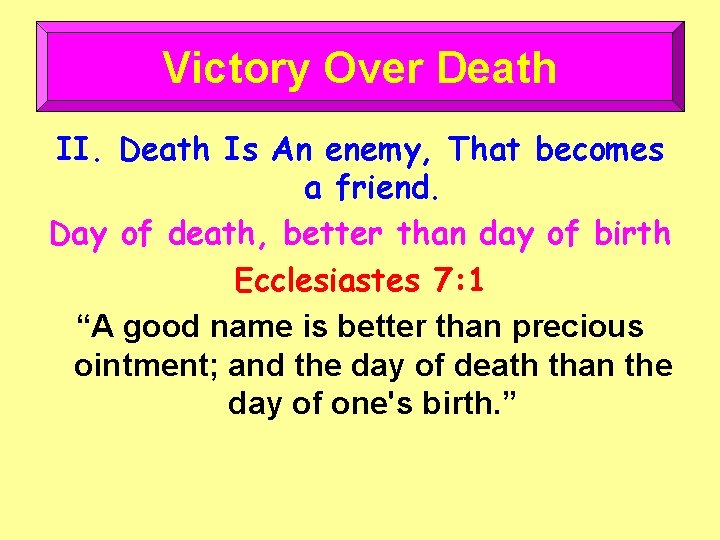 Victory Over Death

II. Death Is An enemy, That becomes a friend.

Day of death, better than day of birth

Ecclesiastes 7:1

“A good name is better than precious ointment; and the day of death than the day of one's birth.”